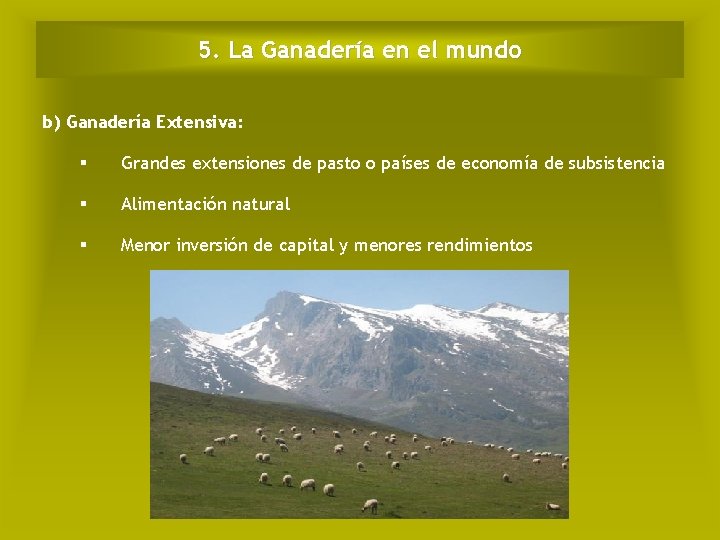 5. La Ganadería en el mundo

b) Ganadería Extensiva:

▪ Grandes extensiones de pasto o países de economía de subsistencia

▪ Alimentación natural

▪ Menor inversión de capital y menores rendimientos